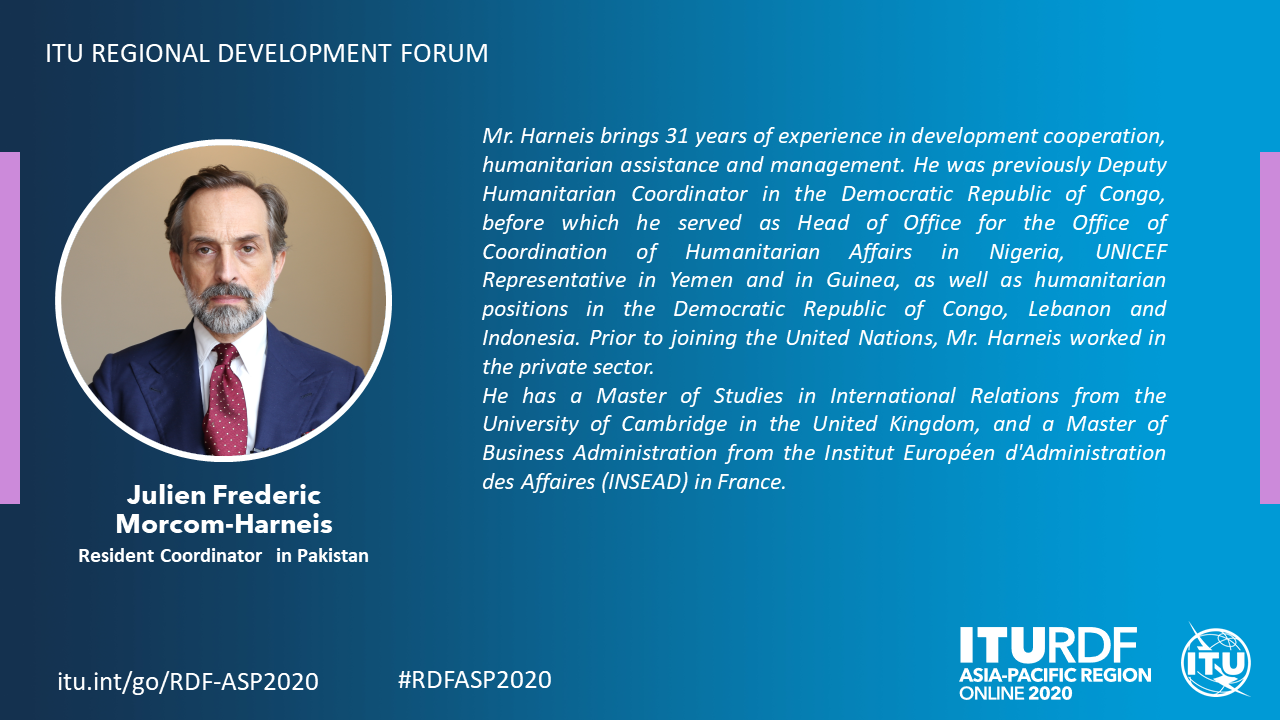 ITU REGIONAL DEVELOPMENT FORUM

Julien Frederic Morcom-Harneis
Resident Coordinator in Pakistan

Mr. Harneis brings 31 years of experience in development cooperation, humanitarian assistance and management. He was previously Deputy Humanitarian Coordinator in the Democratic Republic of Congo, before which he served as Head of Office for the Office of Coordination of Humanitarian Affairs in Nigeria, UNICEF Representative in Yemen and in Guinea, as well as humanitarian positions in the Democratic Republic of Congo, Lebanon and Indonesia. Prior to joining the United Nations, Mr. Harneis worked in the private sector.
He has a Master of Studies in International Relations from the University of Cambridge in the United Kingdom, and a Master of Business Administration from the Institut Européen d'Administration des Affaires (INSEAD) in France.

itu.int/go/RDF-ASP2020

#RDFASP2020

ITURDF
ASIA-PACIFIC REGION
ONLINE 2020

ITU